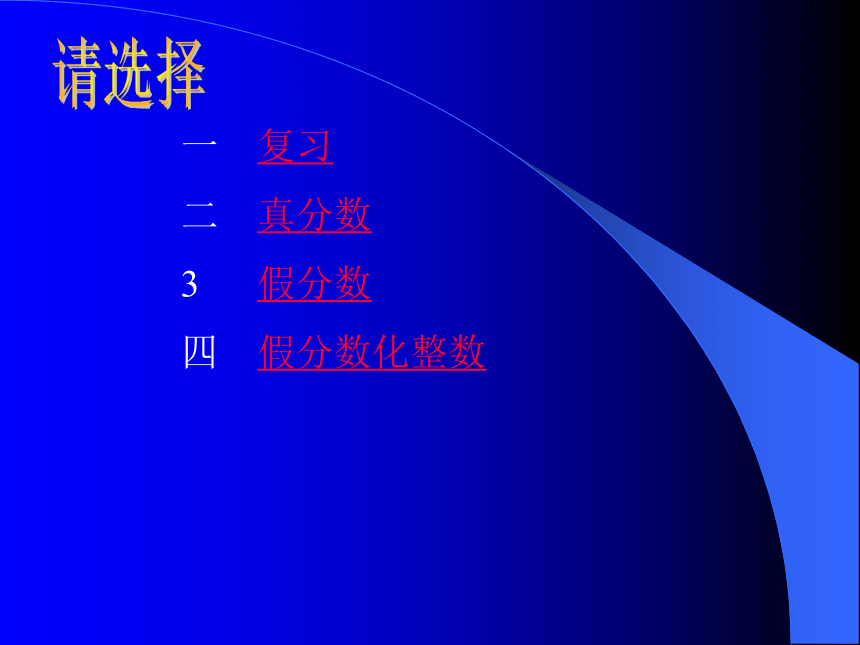 请选择

一 复习

二 真分数

3 假分数

四 假分数化整数